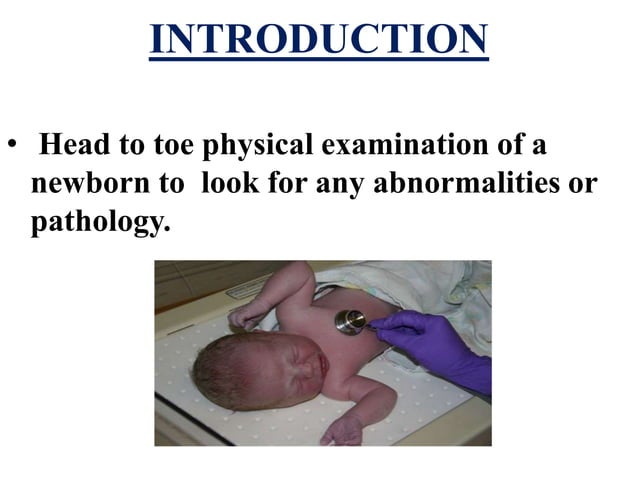 INTRODUCTION

• Head to toe physical examination of a newborn to look for any abnormalities or pathology.